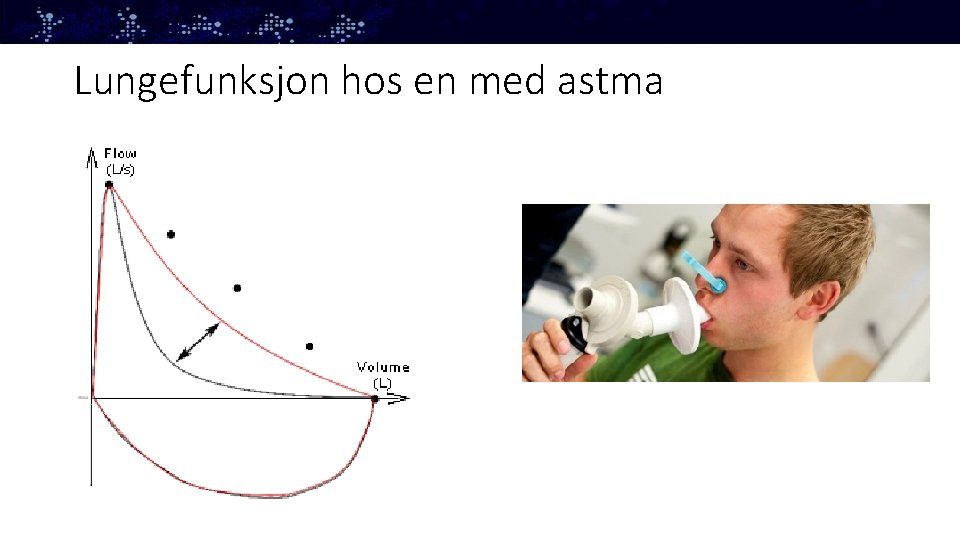 Lungefunksjon hos en med astma

Flow
(L/s)

Volume
(L)